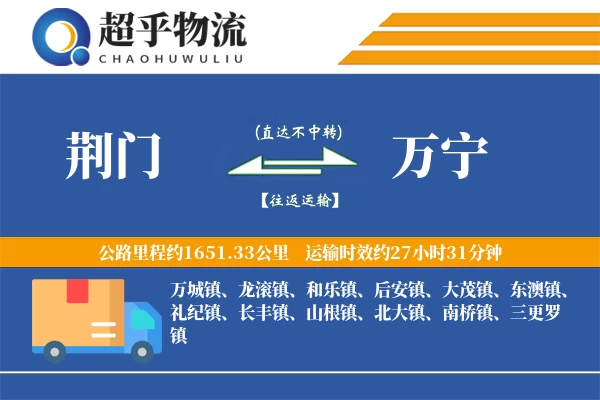 超乎物流
CHAOHUWULIU

荆门

(直达不中转)

【往返运输】

万宁

公路里程约1651.33公里 运输时效约27小时31分钟

万城镇、龙滚镇、和乐镇、后安镇、大茂镇、东澳镇、礼纪镇、长丰镇、山根镇、北大镇、南桥镇、三更罗镇